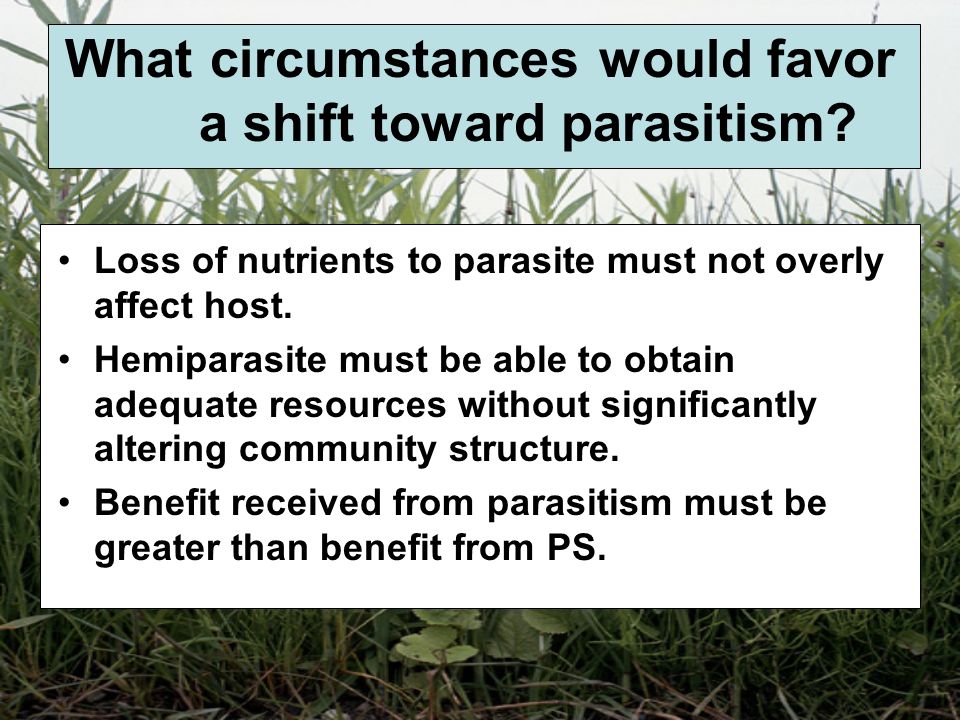 What circumstances would favor a shift toward parasitism?

• Loss of nutrients to parasite must not overly affect host.
• Hemiparasite must be able to obtain adequate resources without significantly altering community structure.
• Benefit received from parasitism must be greater than benefit from PS.